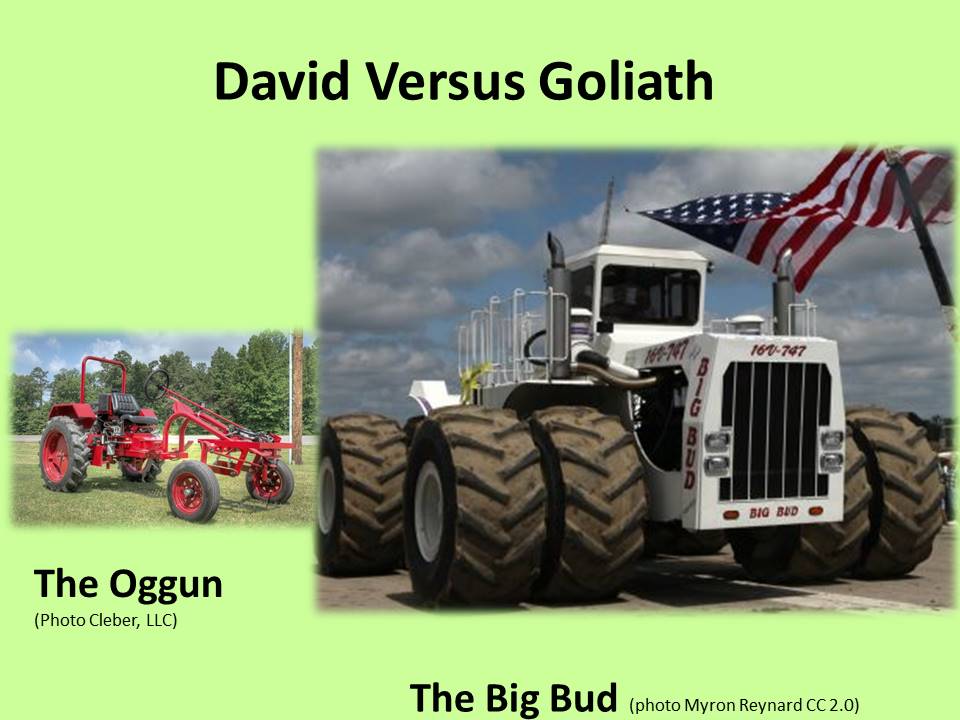 David Versus Goliath

16V-747

16V-747

BIG BUD

BIG BUD

The Oggun
(Photo Cleber, LLC)

The Big Bud (photo Myron Reynard CC 2.0)